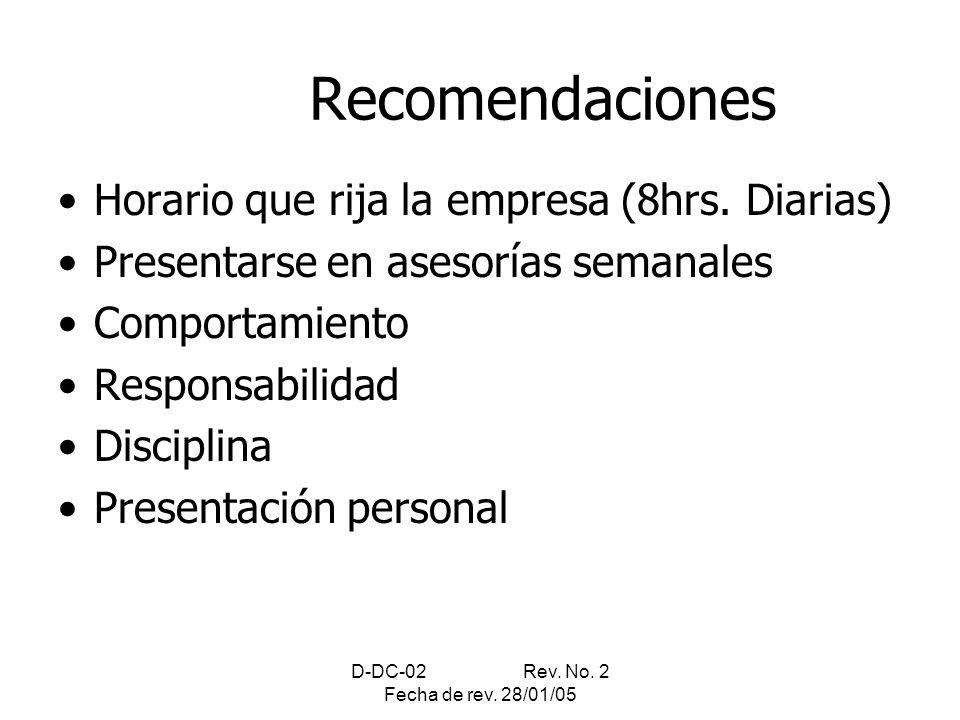 Recomendaciones

• Horario que rija la empresa (8hrs. Diarias)
• Presentarse en asesorías semanales
• Comportamiento
• Responsabilidad
• Disciplina
• Presentación personal

D-DC-02 Rev. No. 2
Fecha de rev. 28/01/05